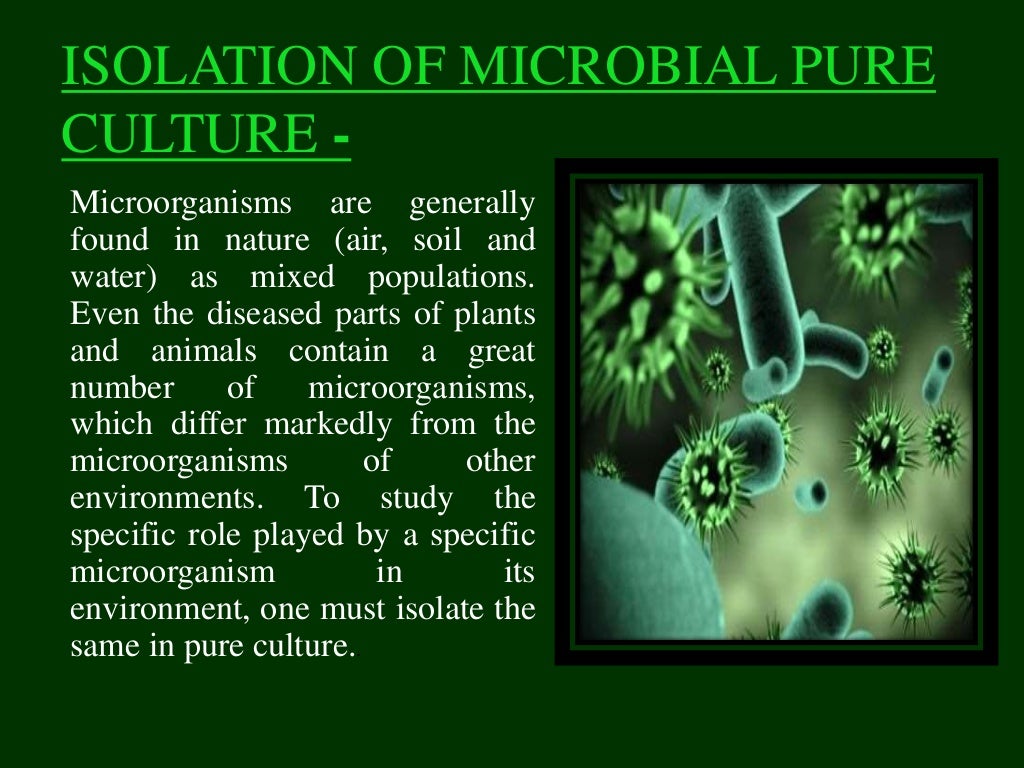 ISOLATION OF MICROBIAL PURE CULTURE -

Microorganisms are generally found in nature (air, soil and water) as mixed populations. Even the diseased parts of plants and animals contain a great number of microorganisms, which differ markedly from the microorganisms of other environments. To study the specific role played by a specific microorganism in its environment, one must isolate the same in pure culture.